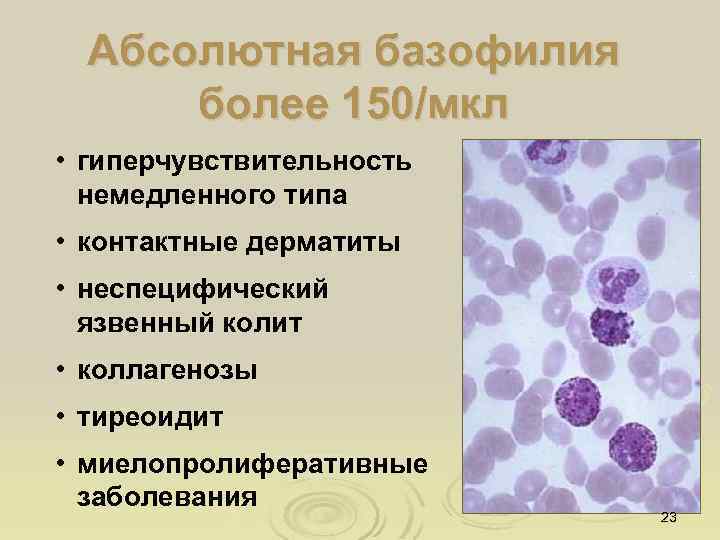 Абсолютная базофилия более 150/мкл

• гиперчувствительность немедленного типа
• контактные дерматиты
• неспецифический язвенный колит
• коллагенозы
• тиреоидит
• миелопролиферативные заболевания

23